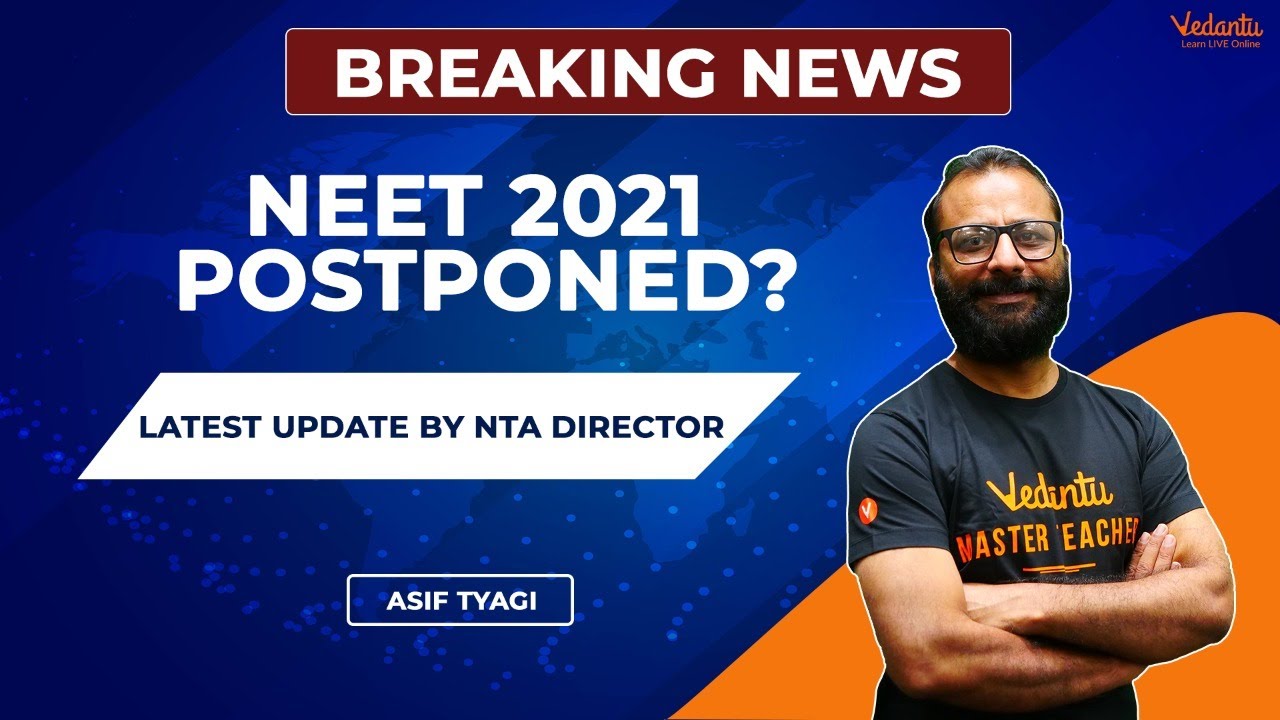 Vedantu
Learn LIVE Online

BREAKING NEWS

NEET 2021 POSTPONED?

LATEST UPDATE BY NTA DIRECTOR

ASIF TYAGI

Vedantu
MASTER TEACHER